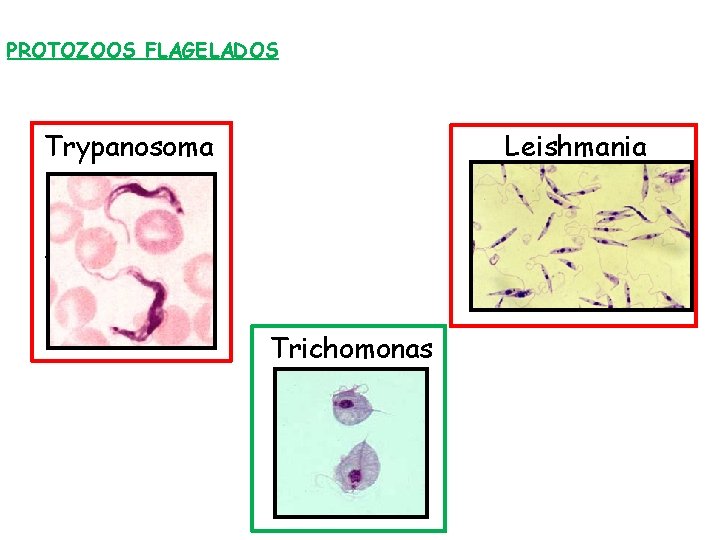 PROTOZOOS FLAGELADOS

Trypanosoma

Leishmania

Trichomonas